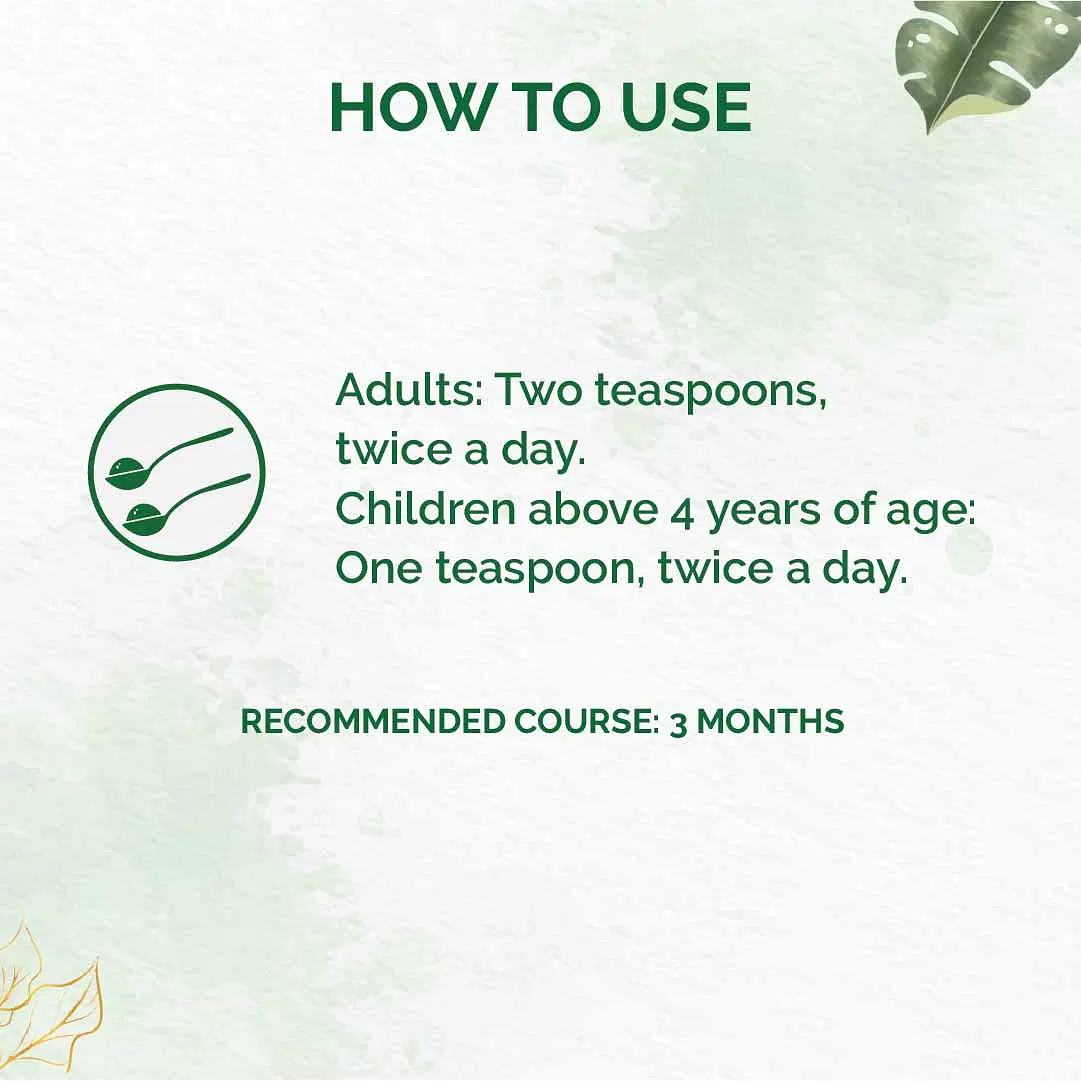 HOW TO USE

Adults: Two teaspoons, twice a day.
Children above 4 years of age: One teaspoon, twice a day.

RECOMMENDED COURSE: 3 MONTHS